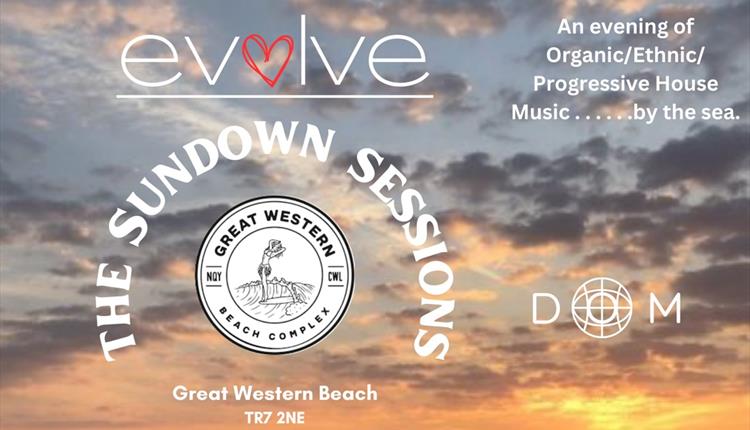 evolve

An evening of Organic/Ethnic/ Progressive House Music . . . . . .by the sea.

THE SUNDOWN SESSIONS

GREAT WESTERN
NQY CWL
BEACH COMPLEX

DOM

Great Western Beach
TR7 2NE